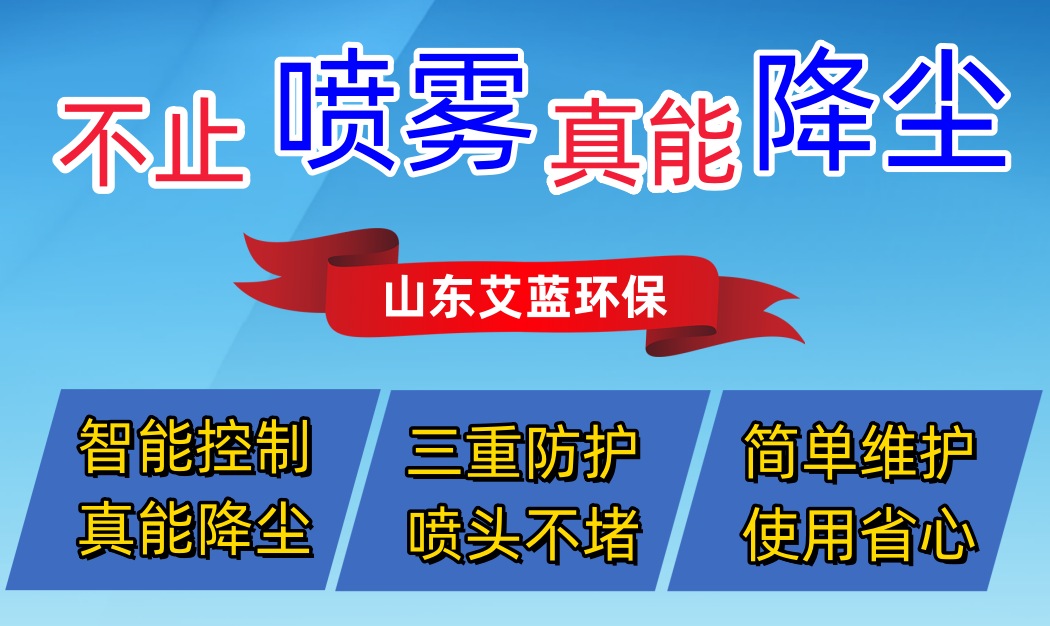 不止 喷雾 真能 降尘

山东艾蓝环保

智能控制
真能降尘

三重防护
喷头不堵

简单维护
使用省心